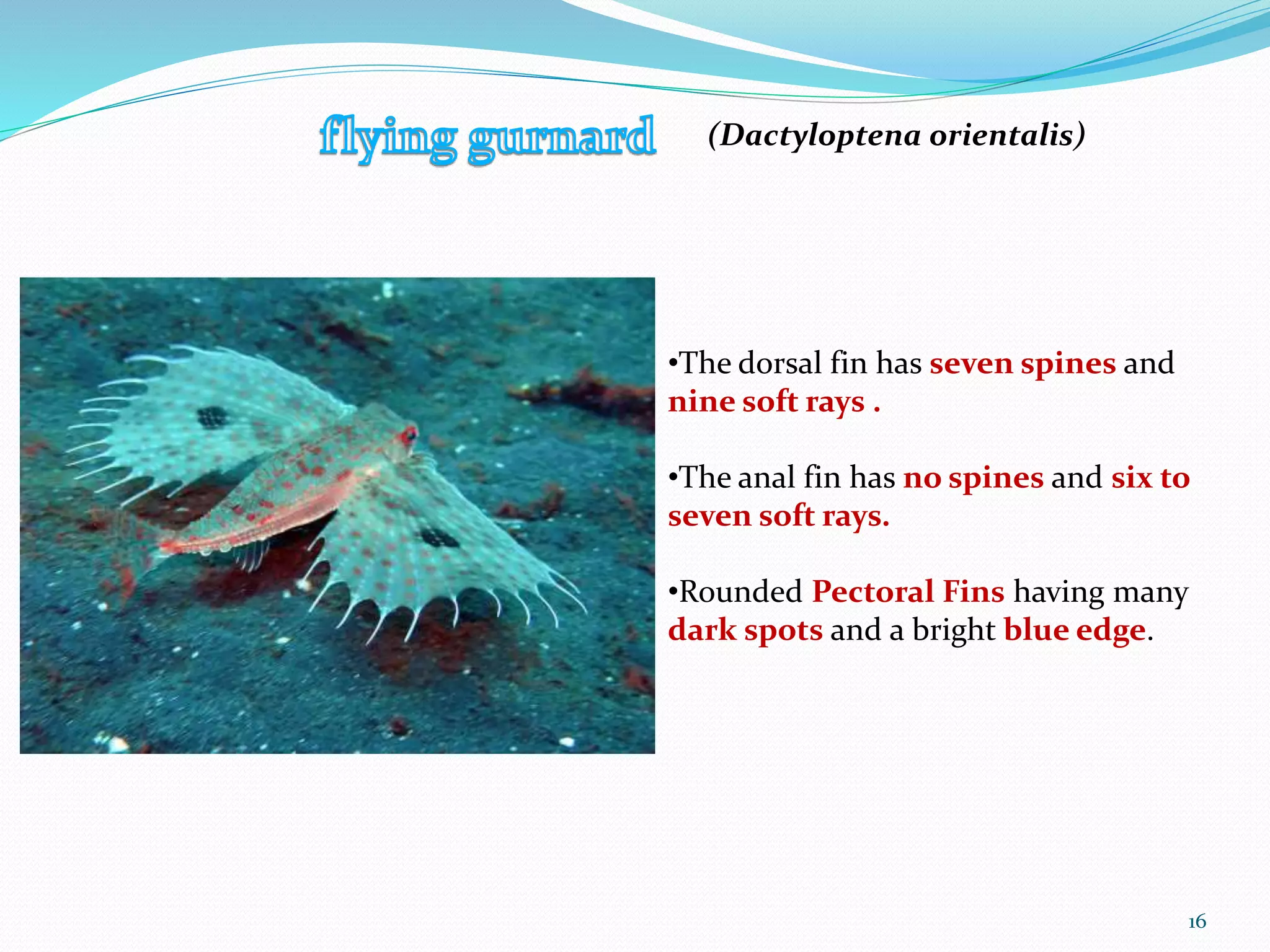 flying gurnard (Dactyloptena orientalis)

•The dorsal fin has seven spines and nine soft rays .

•The anal fin has no spines and six to seven soft rays.

•Rounded Pectoral Fins having many dark spots and a bright blue edge.

16